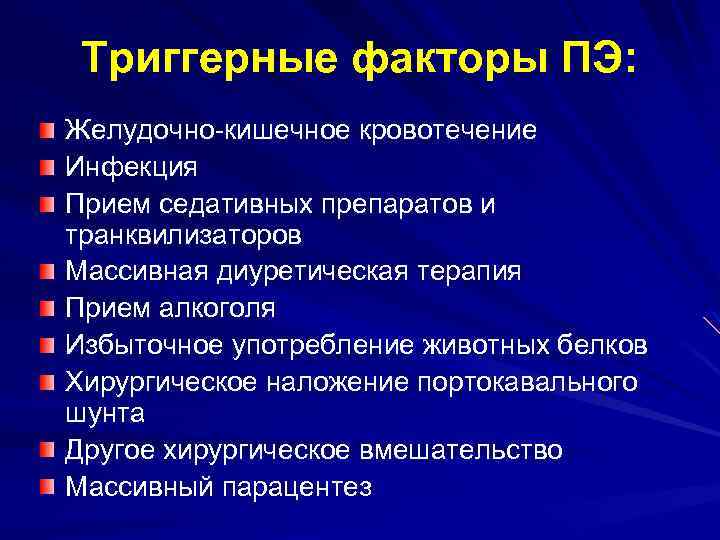 Триггерные факторы ПЭ:

Желудочно-кишечное кровотечение
Инфекция
Прием седативных препаратов и транквилизаторов
Массивная диуретическая терапия
Прием алкоголя
Избыточное употребление животных белков
Хирургическое наложение портокавального шунта
Другое хирургическое вмешательство
Массивный парацентез